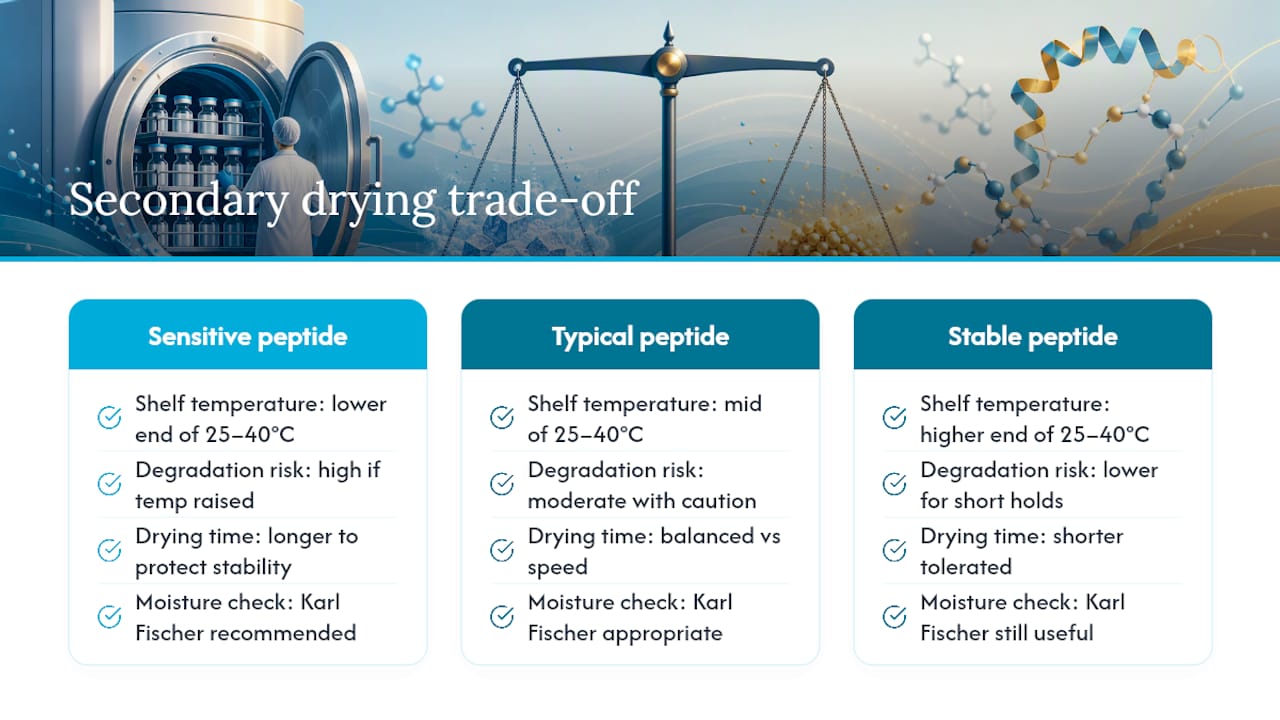 Secondary drying trade-off

Sensitive peptide

Shelf temperature: lower end of 25–40°C

Degradation risk: high if temp raised

Drying time: longer to protect stability

Moisture check: Karl Fischer recommended

Typical peptide

Shelf temperature: mid of 25–40°C

Degradation risk: moderate with caution

Drying time: balanced vs speed

Moisture check: Karl Fischer appropriate

Stable peptide

Shelf temperature: higher end of 25–40°C

Degradation risk: lower for short holds

Drying time: shorter tolerated

Moisture check: Karl Fischer still useful